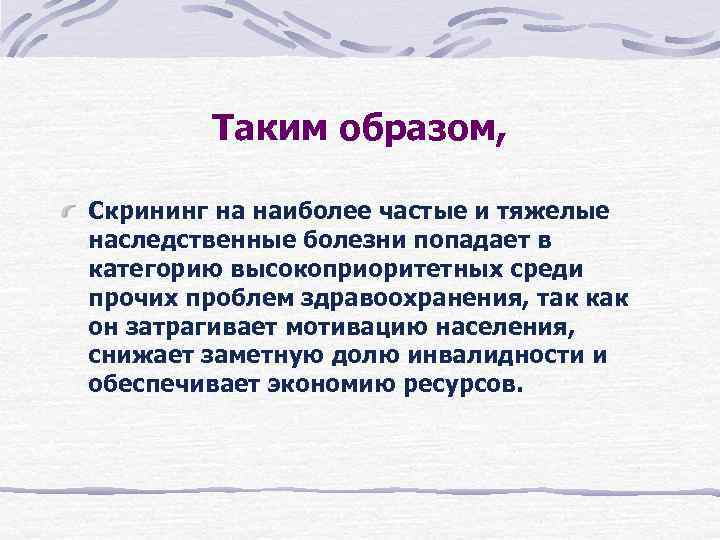 Таким образом,

Скрининг на наиболее частые и тяжелые наследственные болезни попадает в категорию высокоприоритетных среди прочих проблем здравоохранения, так как он затрагивает мотивацию населения, снижает заметную долю инвалидности и обеспечивает экономию ресурсов.